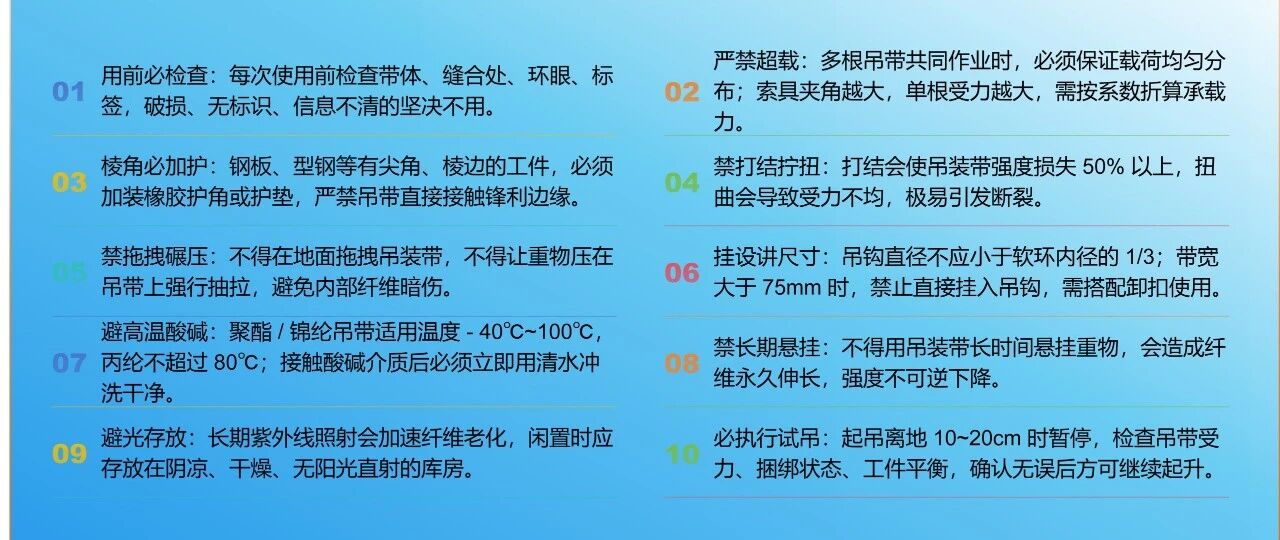 01 用前必检查：每次使用前检查带体、缝合处、环眼、标签，破损、无标识、信息不清的坚决不用。

03 棱角必加护：钢板、型钢等有尖角、棱边的工件，必须加装橡胶护角或护垫，严禁吊带直接接触锋利边缘。

05 禁拖拽碾压：不得在地面拖拽吊装带，不得让重物压在吊带上强行抽拉，避免内部纤维暗伤。

07 避高温酸碱：聚酯 / 锦纶吊带适用温度 - 40℃~100℃，丙纶不超过 80℃；接触酸碱介质后必须立即用清水冲洗干净。

09 避光存放：长期紫外线照射会加速纤维老化，闲置时应存放在阴凉、干燥、无阳光直射的库房。

02 严禁超载：多根吊带共同作业时，必须保证载荷均匀分布；索具夹角越大，单根受力越大，需按系数折算承载力。

04 禁打结拧扭：打结会使吊装带强度损失 50% 以上，扭曲会导致受力不均，极易引发断裂。

06 挂设讲尺寸：吊钩直径不应小于软环内径的 1/3；带宽大于 75mm 时，禁止直接挂入吊钩，需搭配卸扣使用。

08 禁长期悬挂：不得用吊装带长时间悬挂重物，会造成纤维永久伸长，强度不可逆下降。

10 必执行试吊：起吊离地 10~20cm 时暂停，检查吊带受力、捆绑状态、工件平衡，确认无误后方可继续起升。